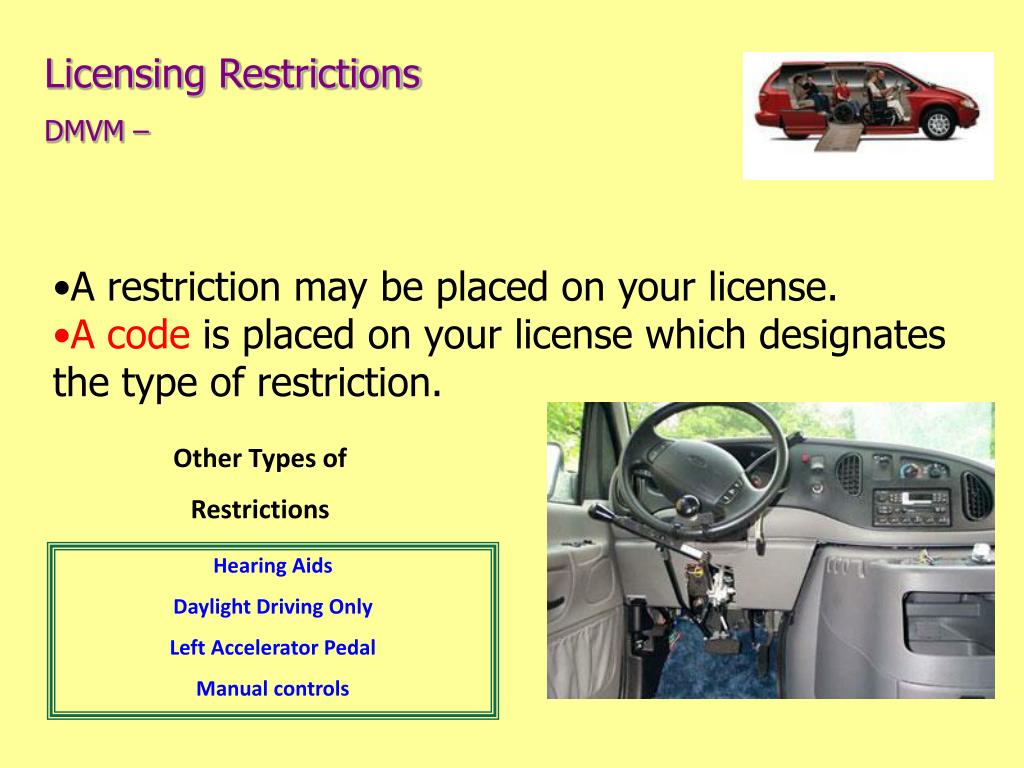 Licensing Restrictions

DMVM –

•A restriction may be placed on your license.
•A code is placed on your license which designates the type of restriction.

Other Types of

Restrictions

Hearing Aids

Daylight Driving Only

Left Accelerator Pedal

Manual controls